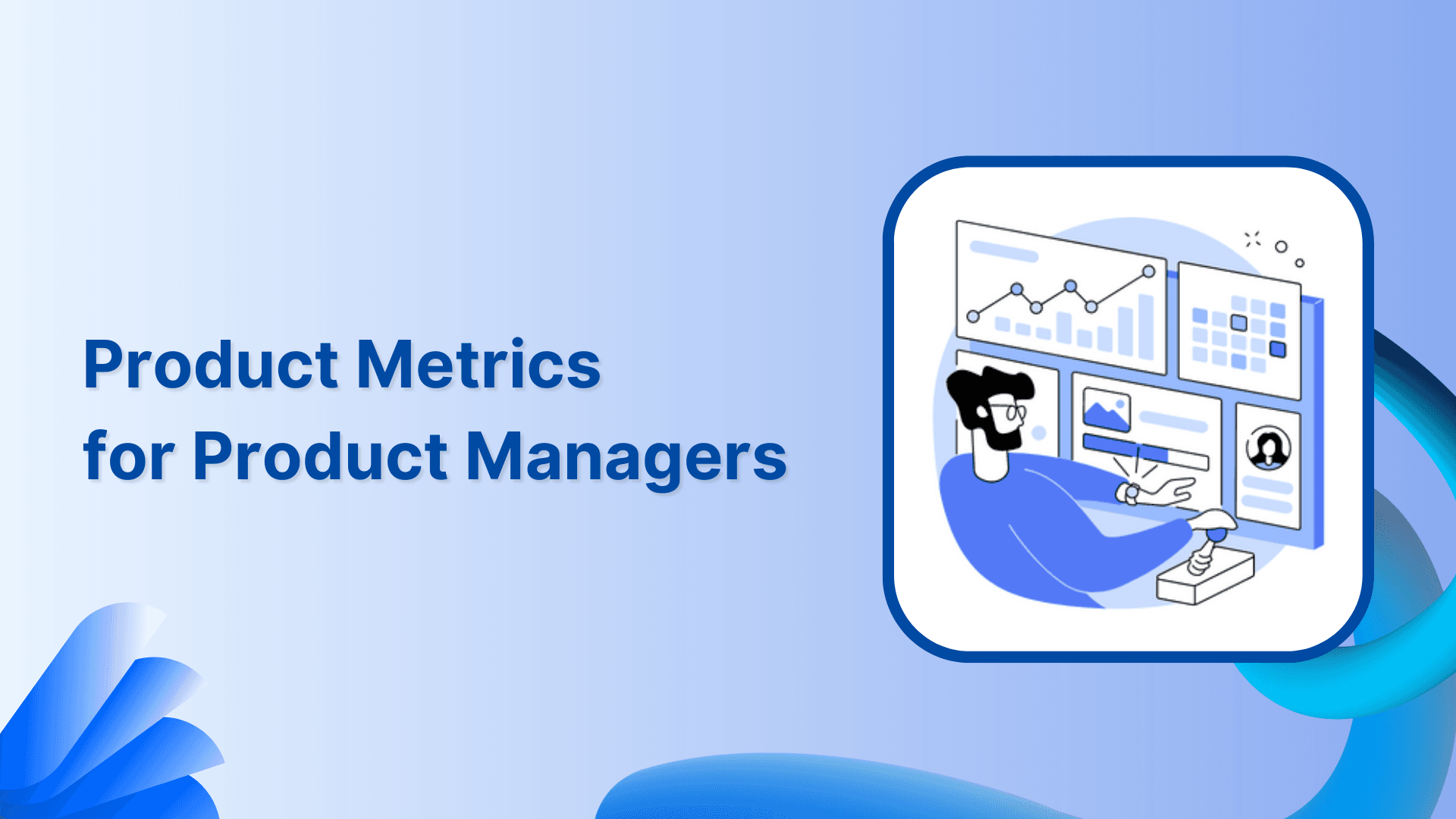 Product Metrics
for Product Managers